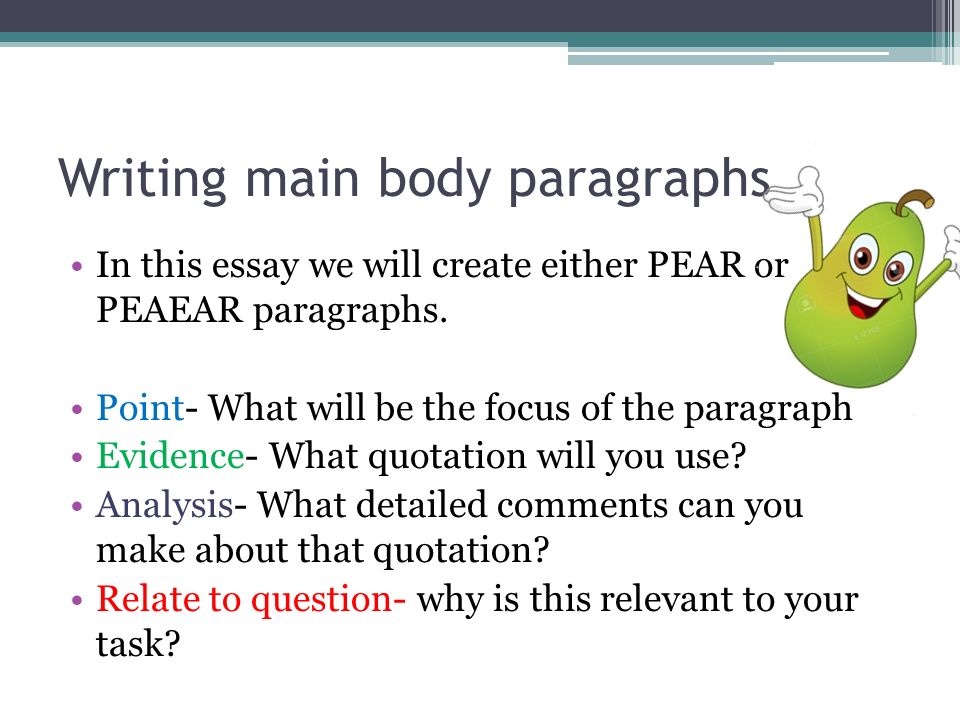 Writing main body paragraphs

• In this essay we will create either PEAR or PEAEAR paragraphs.

• Point- What will be the focus of the paragraph
• Evidence- What quotation will you use?
• Analysis- What detailed comments can you make about that quotation?
• Relate to question- why is this relevant to your task?